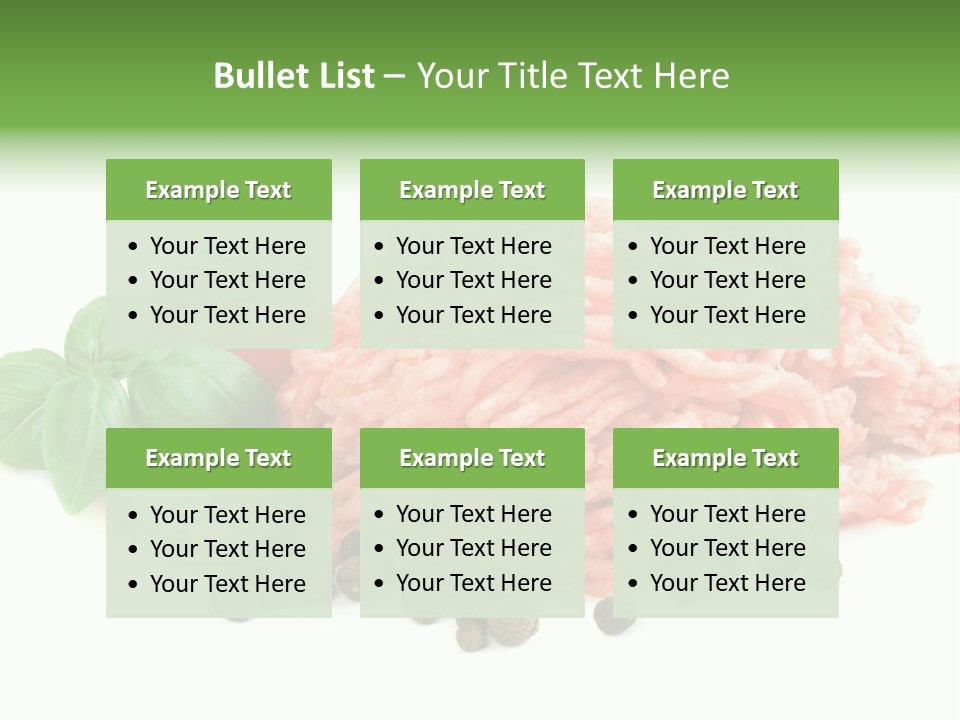 Bullet List – Your Title Text Here

Example Text
• Your Text Here
• Your Text Here
• Your Text Here

Example Text
• Your Text Here
• Your Text Here
• Your Text Here

Example Text
• Your Text Here
• Your Text Here
• Your Text Here

Example Text
• Your Text Here
• Your Text Here
• Your Text Here

Example Text
• Your Text Here
• Your Text Here
• Your Text Here

Example Text
• Your Text Here
• Your Text Here
• Your Text Here